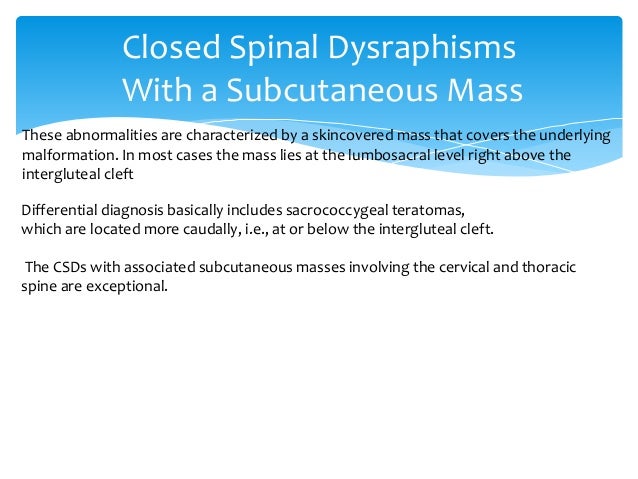 Closed Spinal Dysraphisms
With a Subcutaneous Mass

These abnormalities are characterized by a skincovered mass that covers the underlying malformation. In most cases the mass lies at the lumbosacral level right above the intergluteal cleft

Differential diagnosis basically includes sacrococcygeal teratomas, which are located more caudally, i.e., at or below the intergluteal cleft.

The CSDs with associated subcutaneous masses involving the cervical and thoracic spine are exceptional.